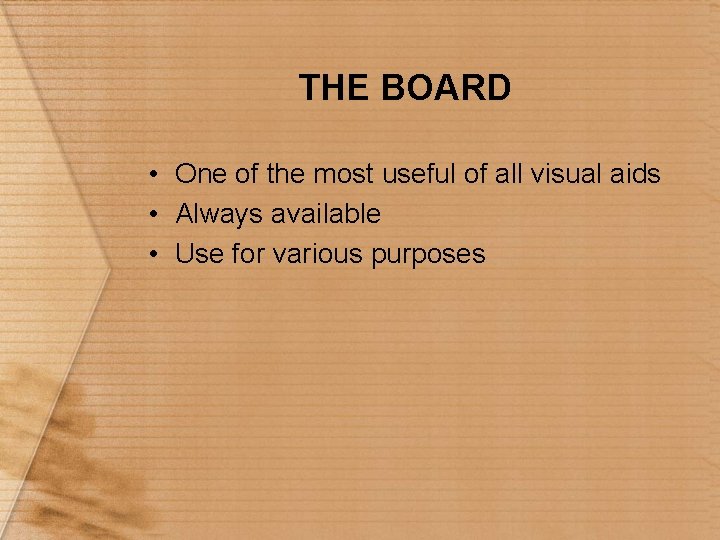 THE BOARD

• One of the most useful of all visual aids
• Always available
• Use for various purposes